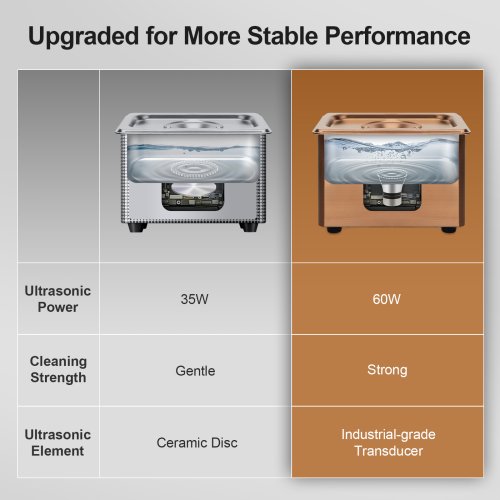 Upgraded for More Stable Performance

| | | |
|---|---|---|
| Ultrasonic Power | 35W | 60W |
| Cleaning Strength | Gentle | Strong |
| Ultrasonic Element | Ceramic Disc | Industrial-grade Transducer |